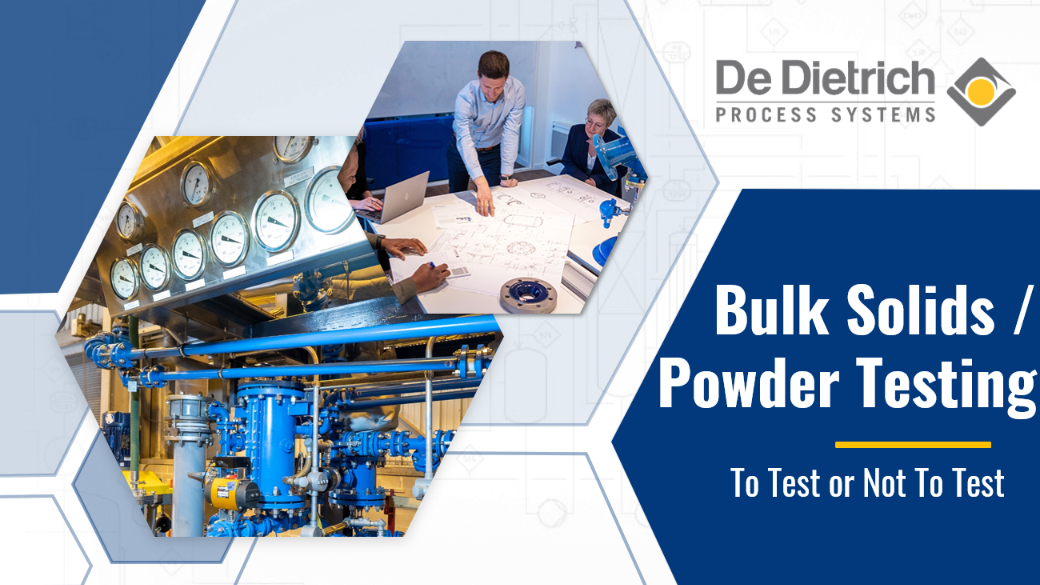 De Dietrich
PROCESS SYSTEMS

Bulk Solids / Powder Testing

To Test or Not To Test